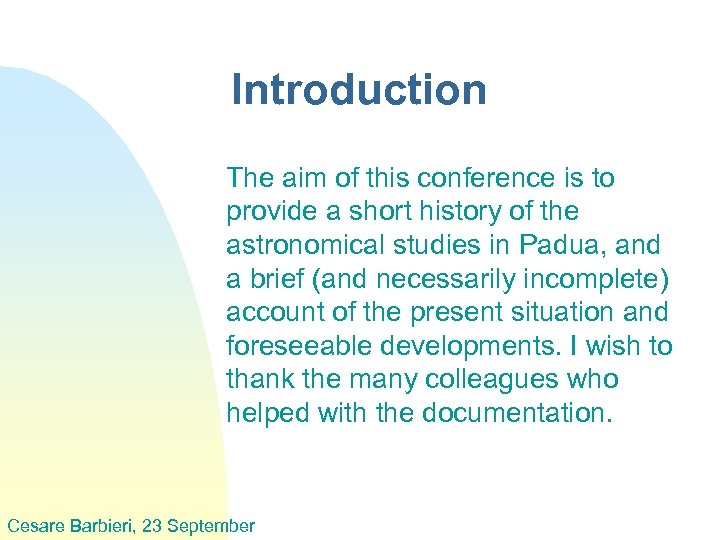 Introduction

The aim of this conference is to provide a short history of the astronomical studies in Padua, and a brief (and necessarily incomplete) account of the present situation and foreseeable developments. I wish to thank the many colleagues who helped with the documentation.

Cesare Barbieri, 23 September